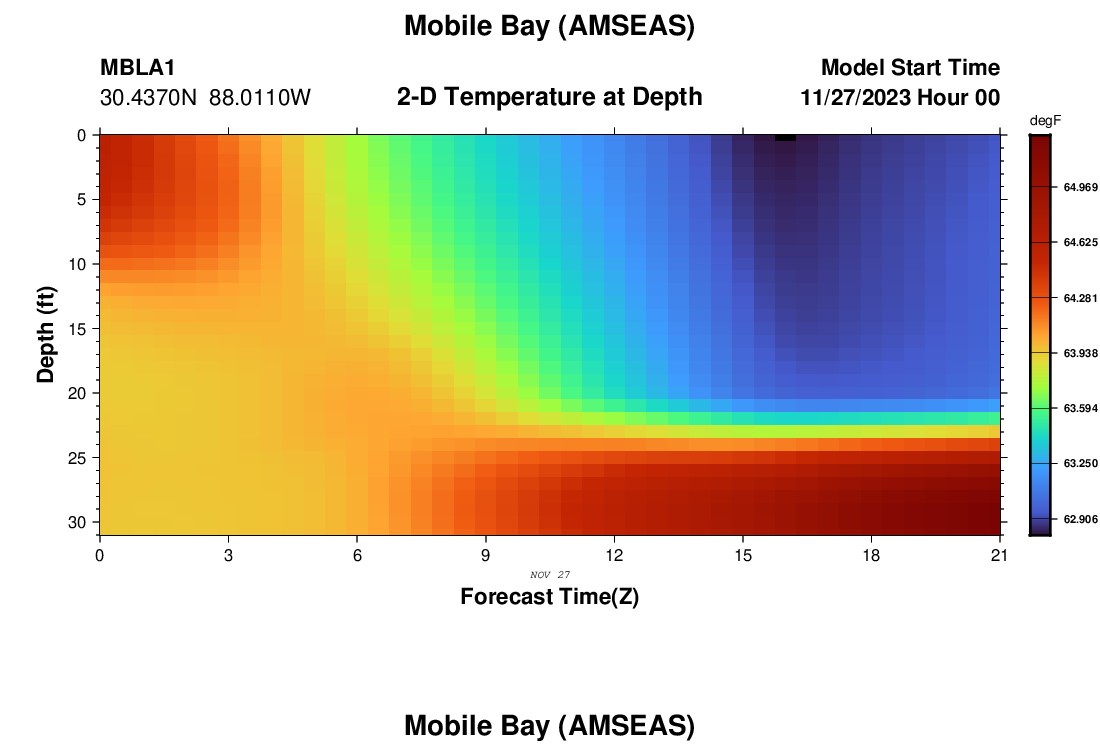 Mobile Bay (AMSEAS)

MBLA1
30.4370N 88.0110W

2-D Temperature at Depth

Model Start Time
11/27/2023 Hour 00

degF
64.969
64.625
64.281
63.938
63.594
63.250
62.906

Depth (ft)
0
5
10
15
20
25
30

0
3
6
9
12
15
18
21
NOV 27
Forecast Time(Z)

Mobile Bay (AMSEAS)